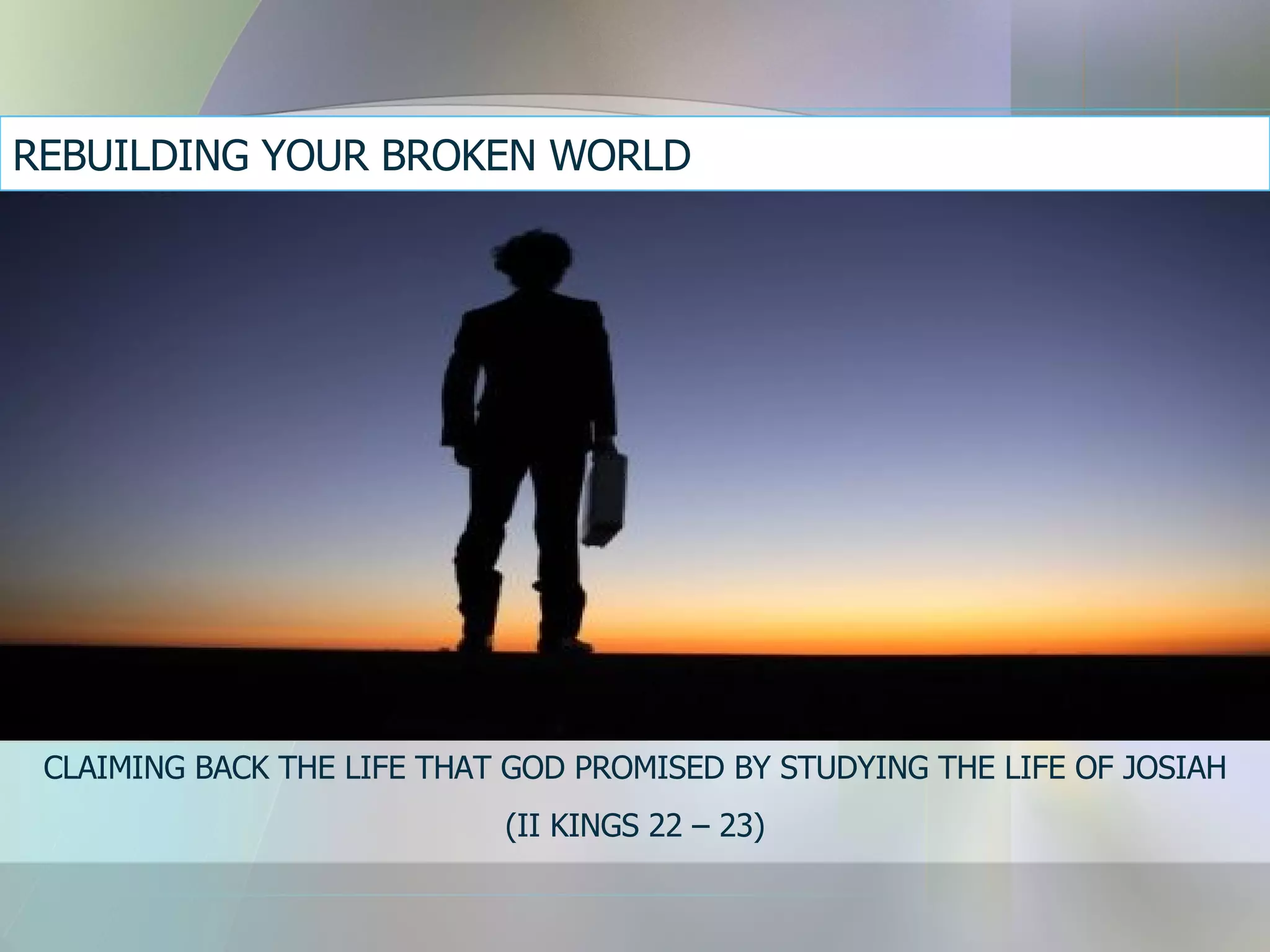 REBUILDING YOUR BROKEN WORLD

CLAIMING BACK THE LIFE THAT GOD PROMISED BY STUDYING THE LIFE OF JOSIAH

(II KINGS 22 – 23)